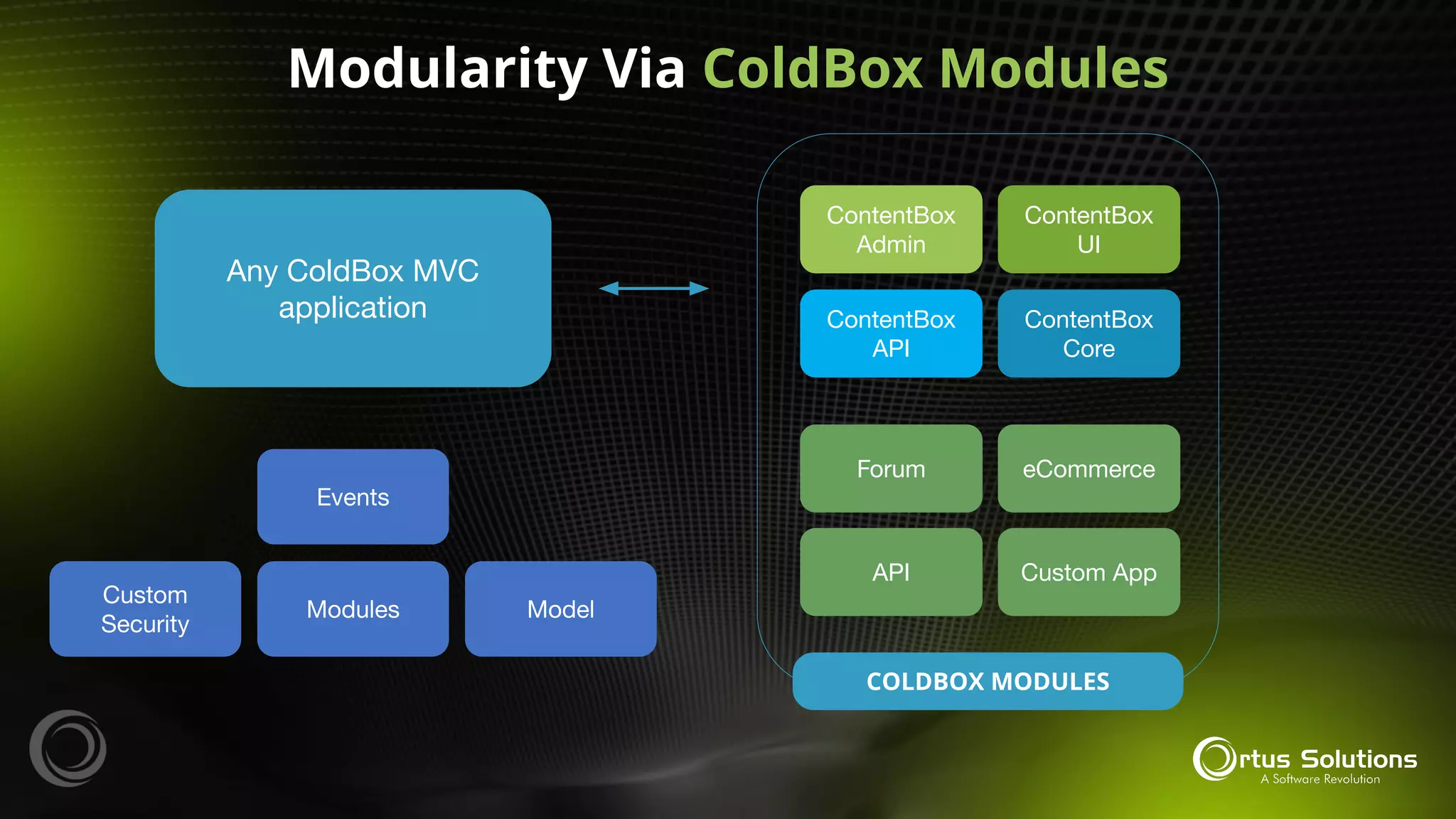 Modularity Via ColdBox Modules

Any ColdBox MVC application

Events

Custom Security

Modules

Model

ContentBox Admin

ContentBox UI

ContentBox API

ContentBox Core

Forum

eCommerce

API

Custom App

COLDBOX MODULES

Ortus Solutions
A Software Revolution